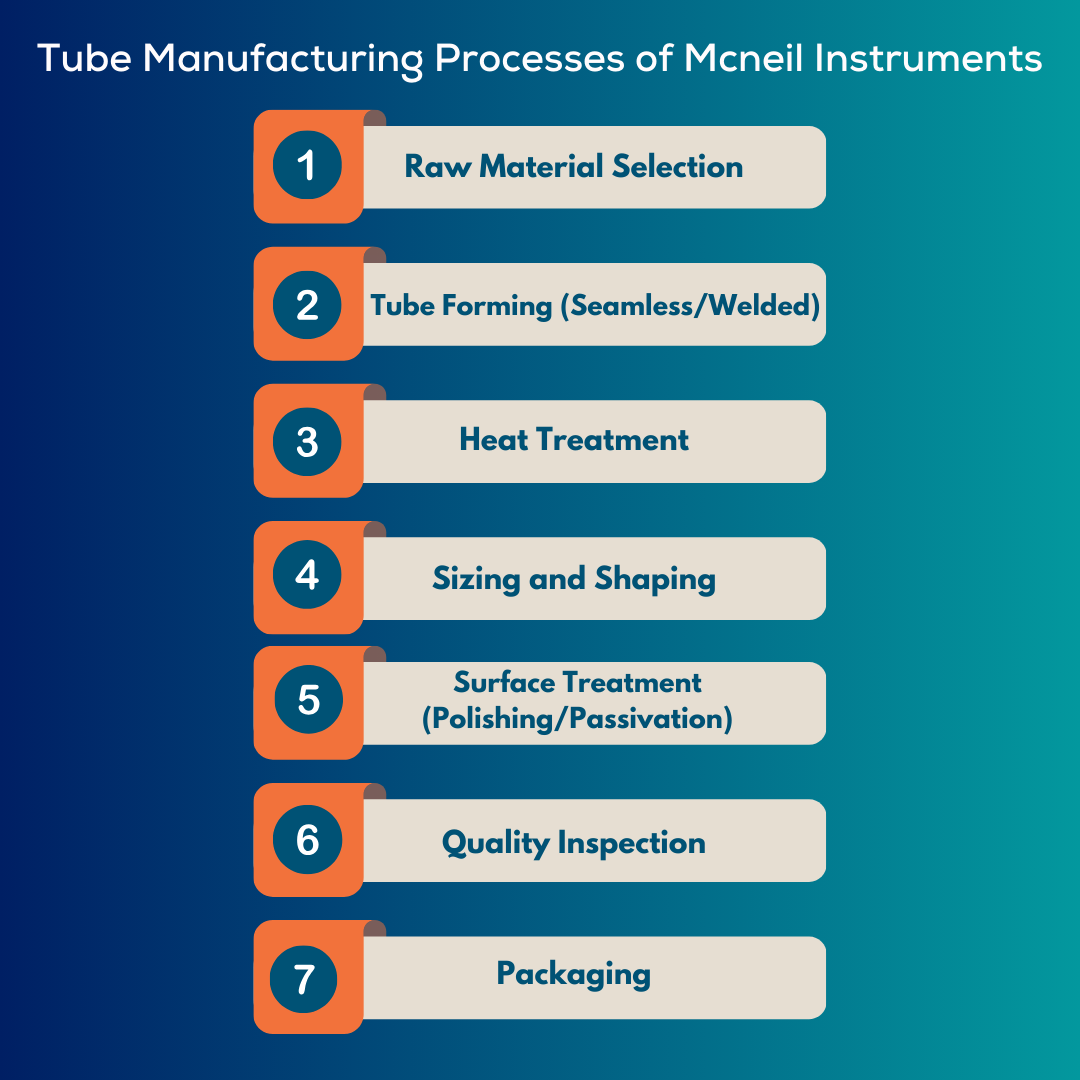 Tube Manufacturing Processes of Mcneil Instruments

1 Raw Material Selection

2 Tube Forming (Seamless/Welded)

3 Heat Treatment

4 Sizing and Shaping

5 Surface Treatment (Polishing/Passivation)

6 Quality Inspection

7 Packaging